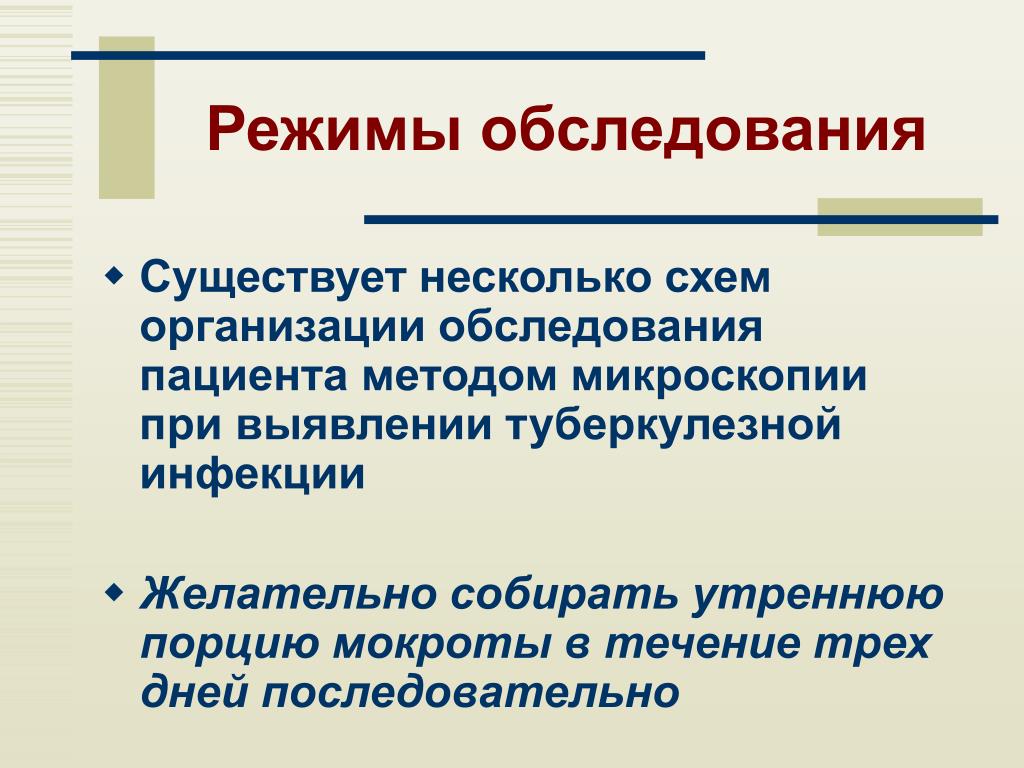 Режимы обследования

Существует несколько схем организации обследования пациента методом микроскопии при выявлении туберкулезной инфекции

Желательно собирать утреннюю порцию мокроты в течение трех дней последовательно